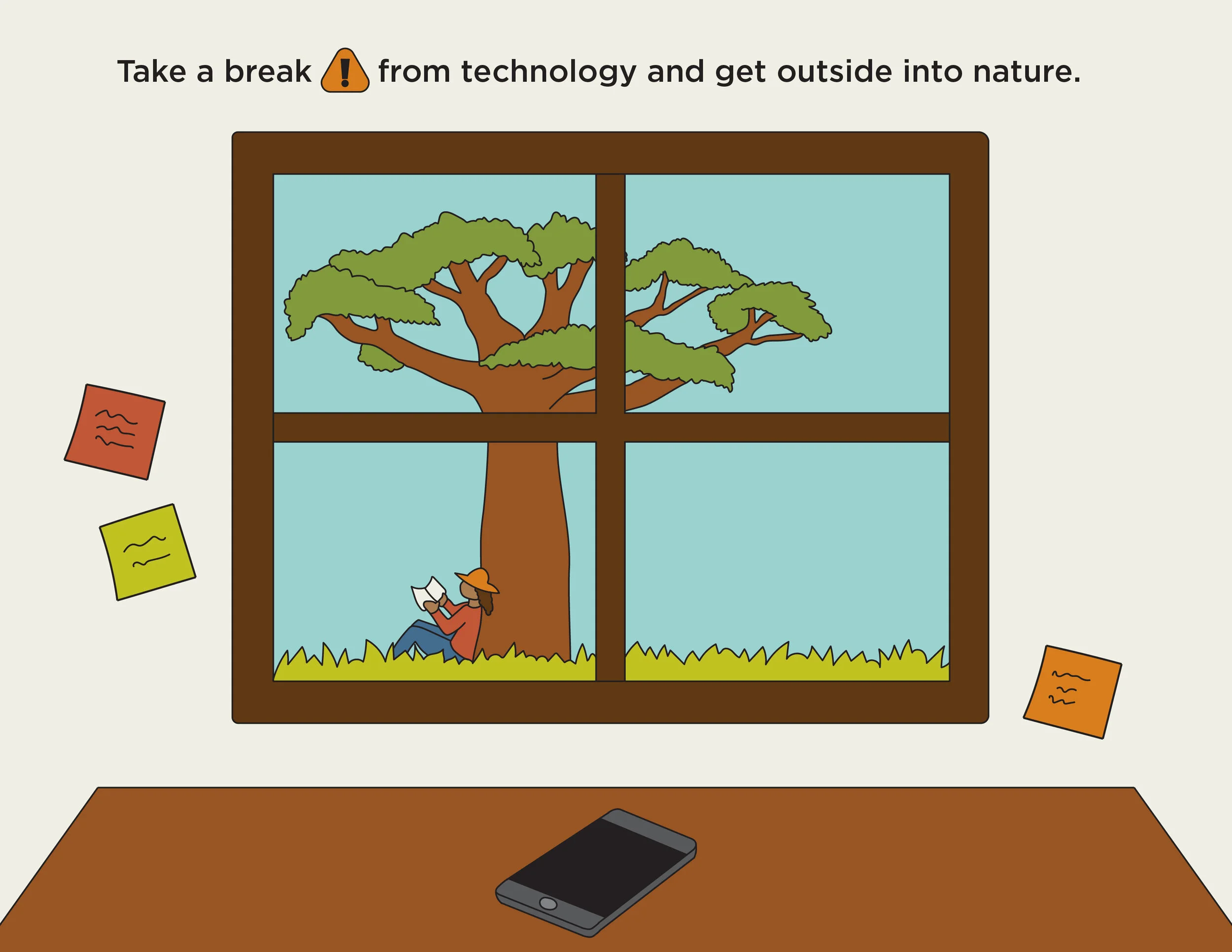 Take a break from technology and get outside into nature.